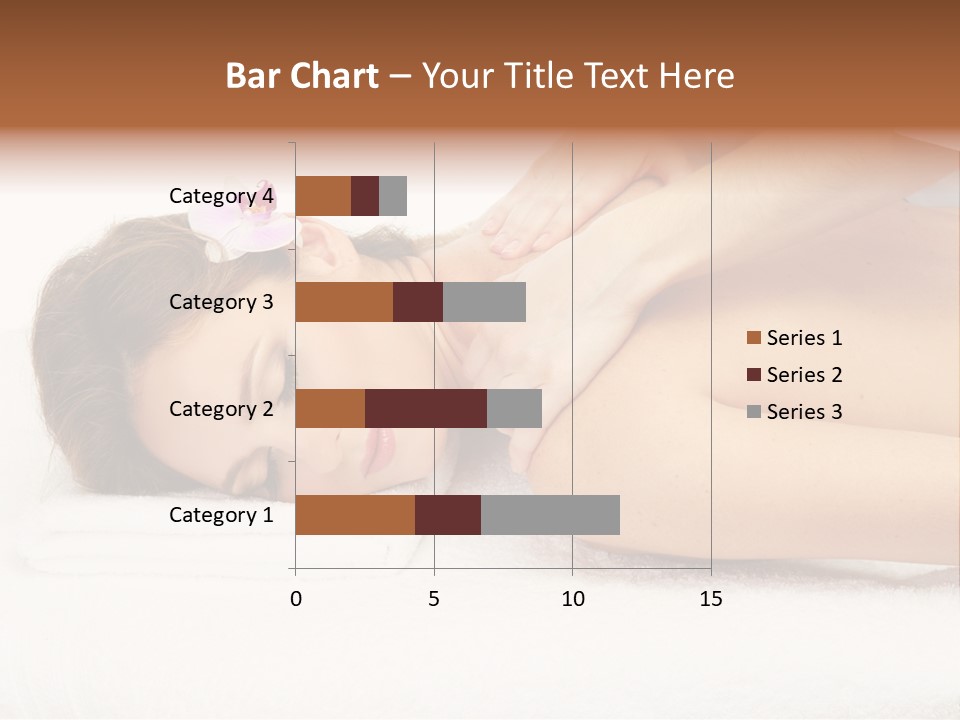 Bar Chart – Your Title Text Here

Category 4
Category 3
Category 2
Category 1

0
5
10
15

Series 1
Series 2
Series 3